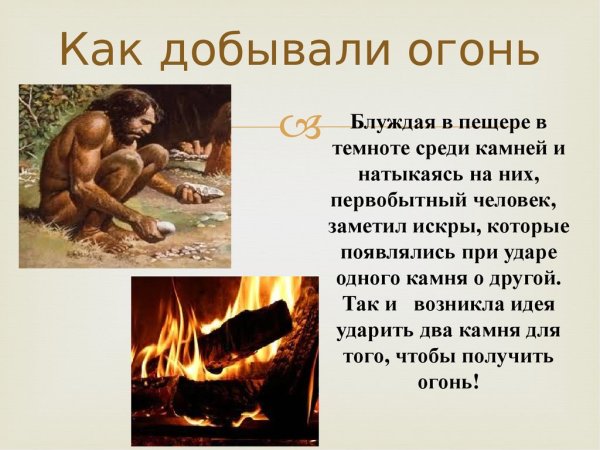 Как добывали огонь

Блуждая в пещере в темноте среди камней и натыкаясь на них, первобытный человек, заметил искры, которые появлялись при ударе одного камня о другой. Так и возникла идея ударить два камня для того, чтобы получить огонь!